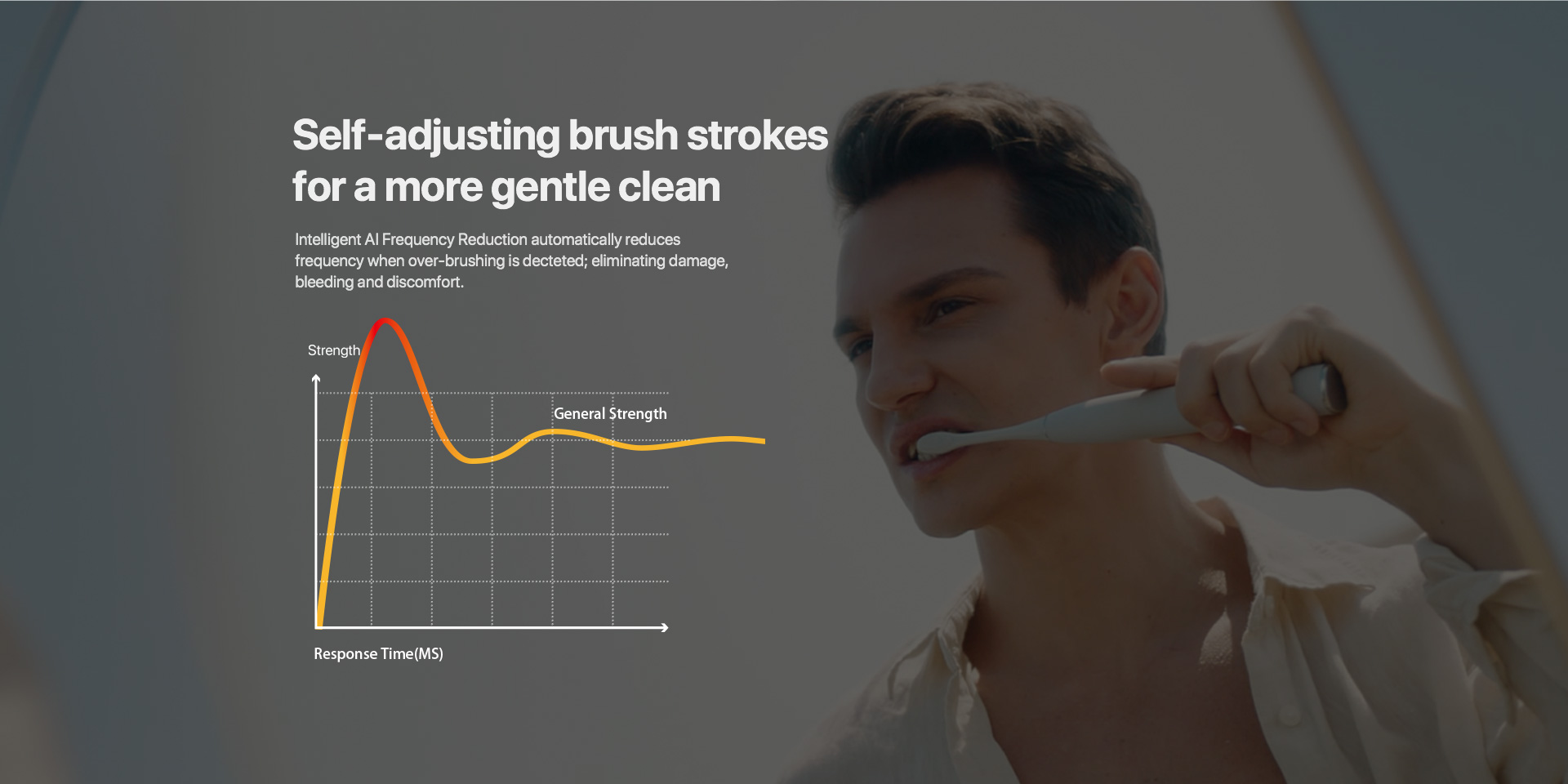 Self-adjusting brush strokes for a more gentle clean

Intelligent AI Frequency Reduction automatically reduces frequency when over-brushing is decteted; eliminating damage, bleeding and discomfort.

Strength

General Strength

Response Time(MS)